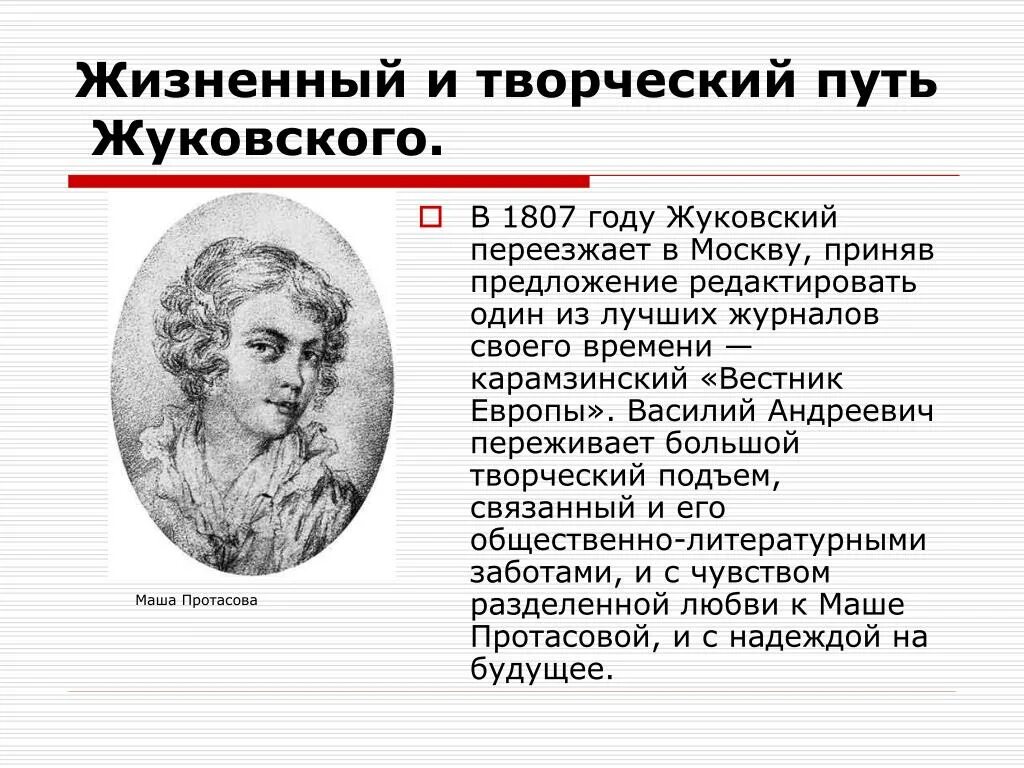 Жизненный и творческий путь Жуковского.

Маша Протасова

В 1807 году Жуковский переезжает в Москву, приняв предложение редактировать один из лучших журналов своего времени — карамзинский «Вестник Европы». Василий Андреевич переживает большой творческий подъем, связанный и его общественно-литературными заботами, и с чувством разделенной любви к Маше Протасовой, и с надеждой на будущее.